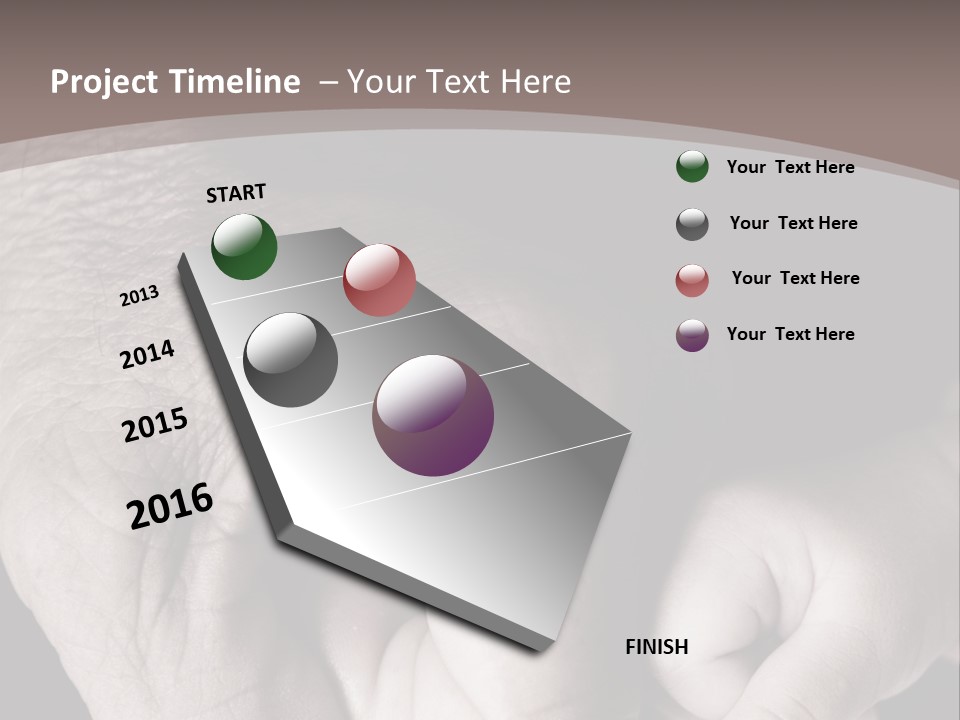 Project Timeline – Your Text Here

START

2013

2014

2015

2016

FINISH

Your Text Here

Your Text Here

Your Text Here

Your Text Here